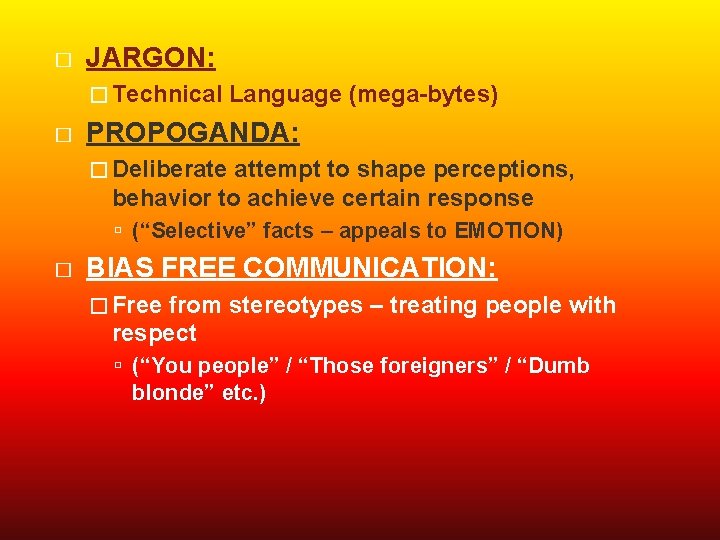 JARGON:

Technical Language (mega-bytes)

PROPOGANDA:

Deliberate attempt to shape perceptions, behavior to achieve certain response

(“Selective” facts – appeals to EMOTION)

BIAS FREE COMMUNICATION:

Free from stereotypes – treating people with respect

(“You people” / “Those foreigners” / “Dumb blonde” etc.)